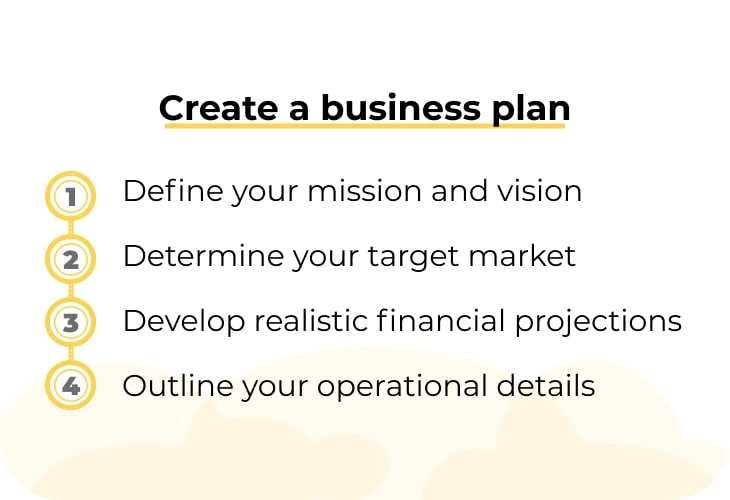 Create a business plan

1 Define your mission and vision

2 Determine your target market

3 Develop realistic financial projections

4 Outline your operational details